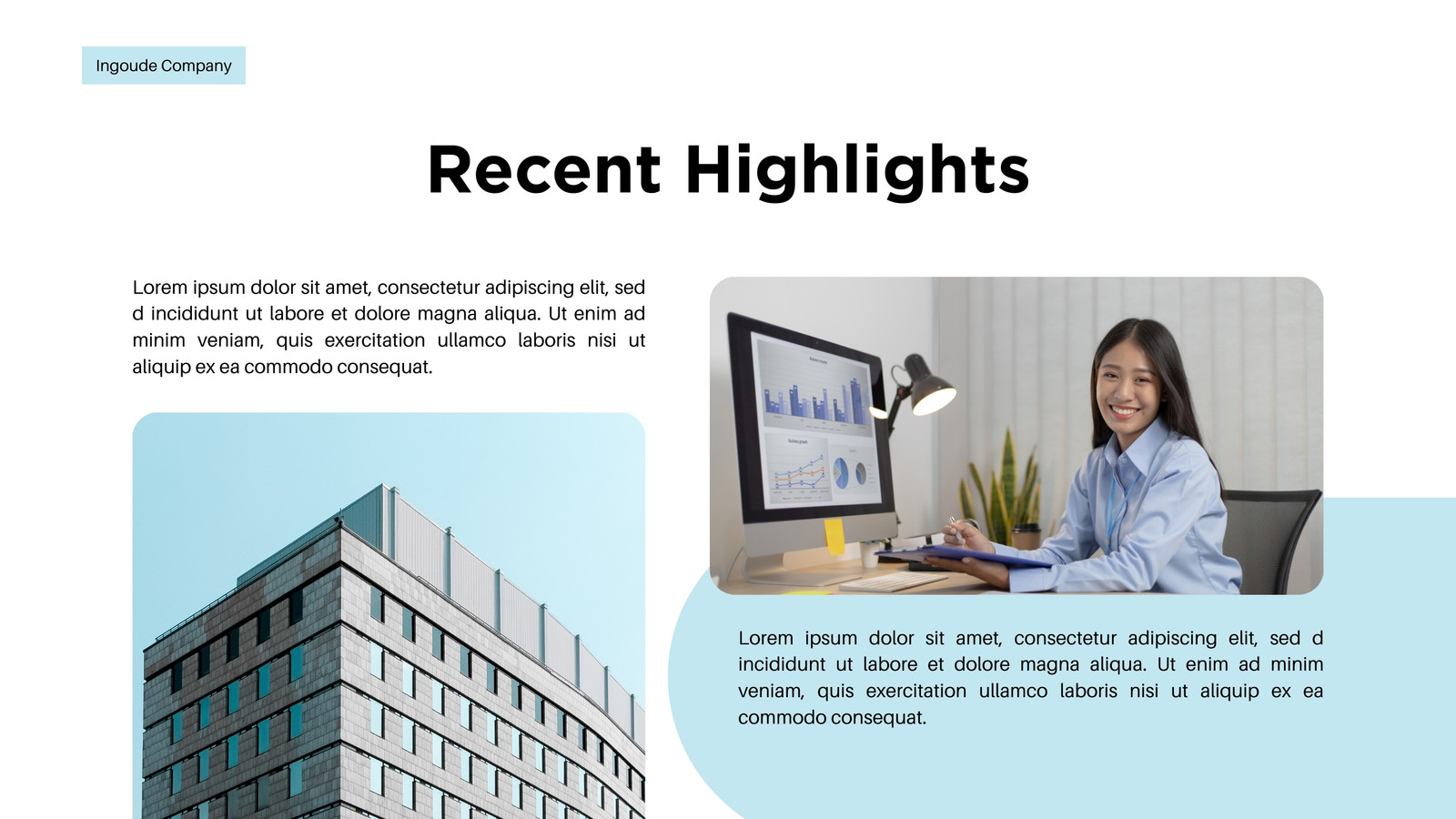 Ingoude Company

Recent Highlights

Lorem ipsum dolor sit amet, consectetur adipiscing elit, sed d incididunt ut labore et dolore magna aliqua. Ut enim ad minim veniam, quis exercitation ullamco laboris nisi ut aliquip ex ea commodo consequat.

Lorem ipsum dolor sit amet, consectetur adipiscing elit, sed d incididunt ut labore et dolore magna aliqua. Ut enim ad minim veniam, quis exercitation ullamco laboris nisi ut aliquip ex ea commodo consequat.